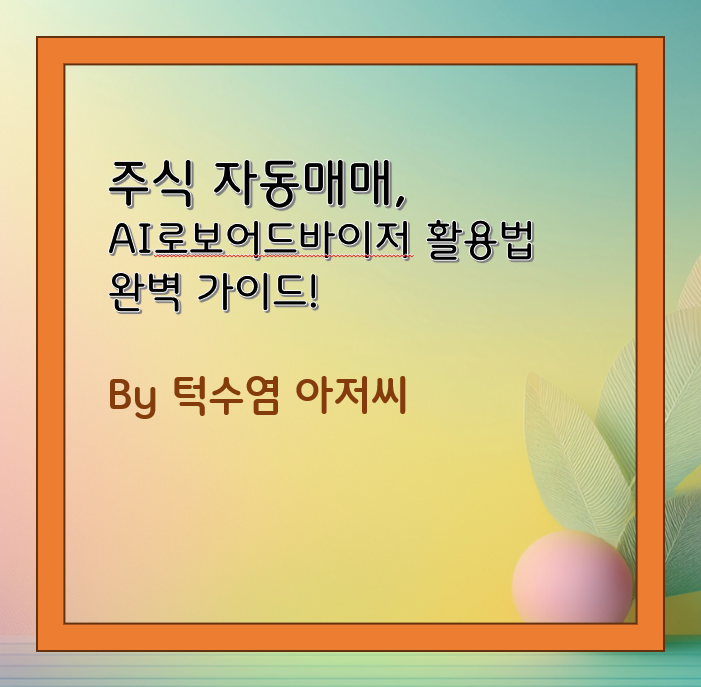 주식 자동매매,
AI로보어드바이저 활용법
완벽 가이드!

By 턱수염 아저씨